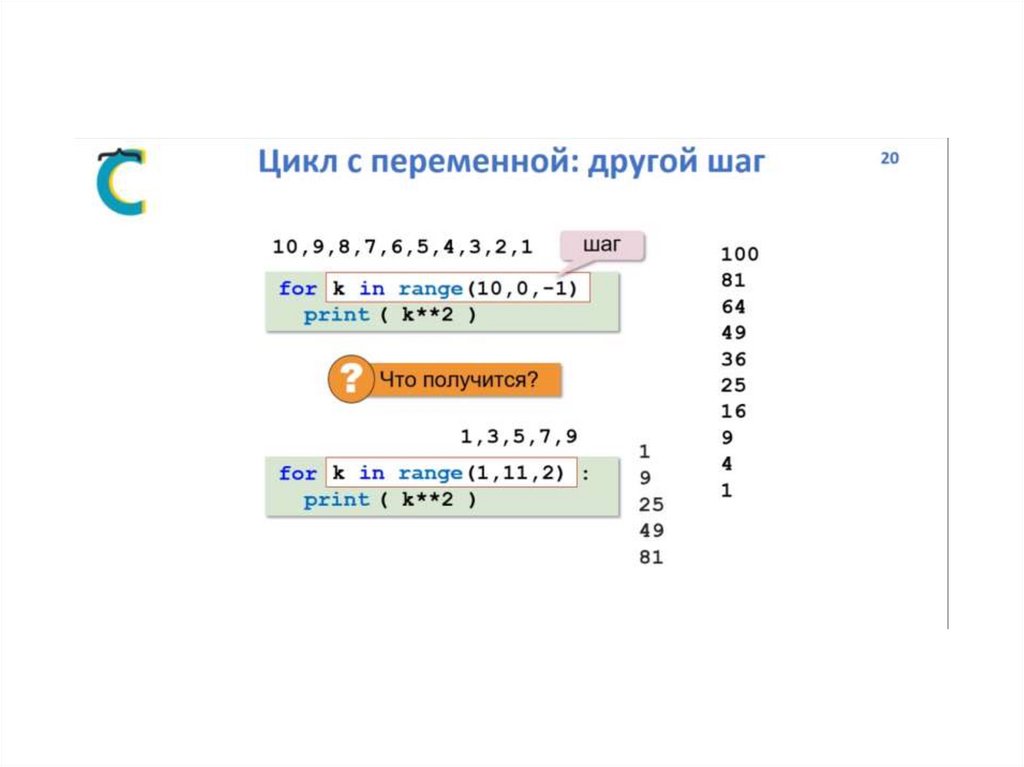 Цикл с переменной: другой шаг

20

10,9,8,7,6,5,4,3,2,1

шаг

for k in range(10,0,-1)
  print ( k**2 )

100
81
64
49
36
25
16
9
4
1

? Что получится?

1,3,5,7,9

for k in range(1,11,2) :
  print ( k**2 )

1
9
25
49
81